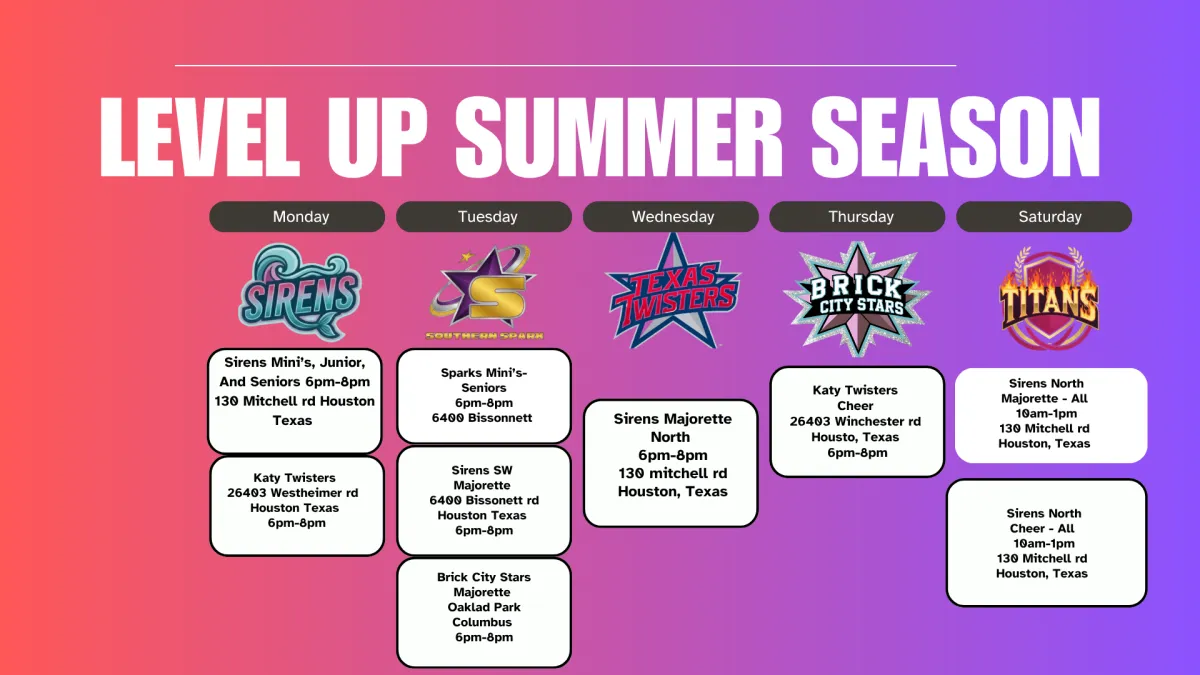 LEVEL UP SUMMER SEASON

Monday

SIRENS

Sirens Mini's, Junior, And Seniors 6pm-8pm 130 Mitchell rd Houston Texas

Katy Twisters 26403 Westheimer rd Houston Texas 6pm-8pm

Tuesday

S
SOUTHERN SPARK

Sparks Mini's-Seniors 6pm-8pm 6400 Bissonnett

Sirens SW Majorette 6400 Bissonett rd Houston Texas 6pm-8pm

Brick City Stars Majorette Oaklad Park Columbus 6pm-8pm

Wednesday

TEXAS TWISTERS

Sirens Majorette North 6pm-8pm 130 mitchell rd Houston, Texas

Thursday

BRICK CITY STARS

Katy Twisters Cheer 26403 Winchester rd Housto, Texas 6pm-8pm

Saturday

TITANS

Sirens North Majorette - All 10am-1pm 130 Mitchell rd Houston, Texas

Sirens North Cheer - All 10am-1pm 130 Mitchell rd Houston, Texas